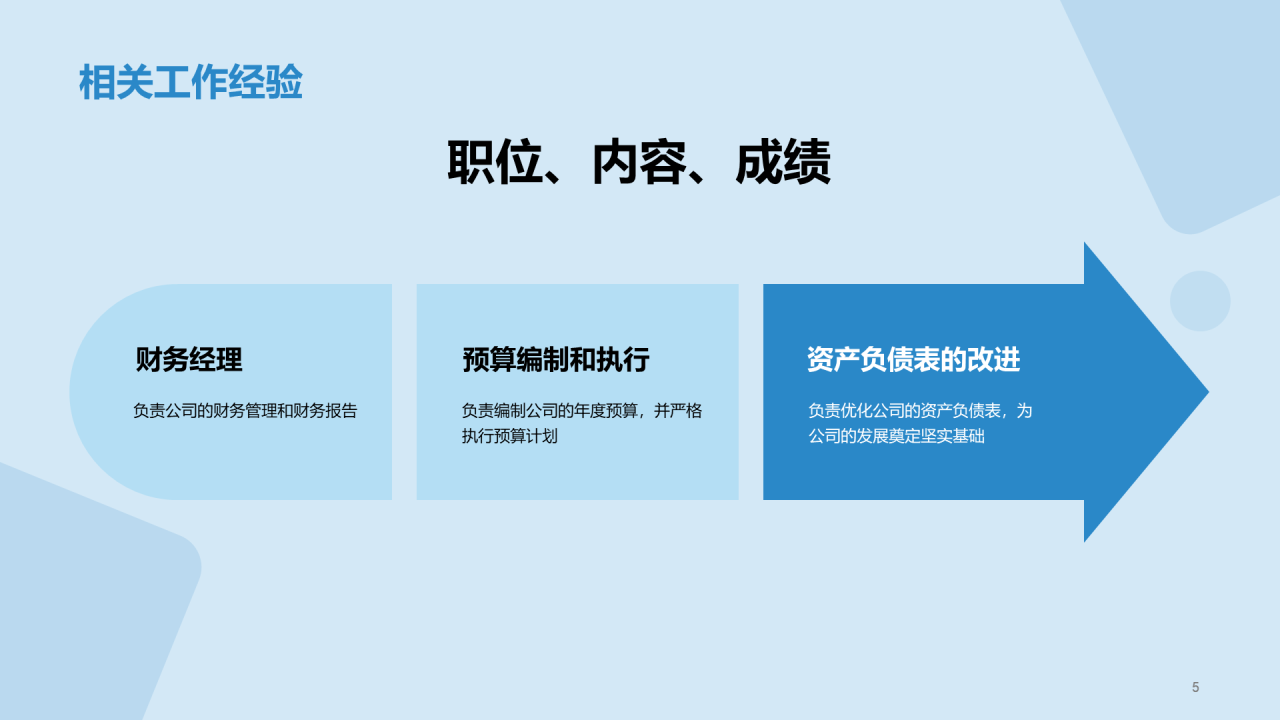 相关工作经验

职位、内容、成绩

财务经理

负责公司的财务管理和财务报告

预算编制和执行

负责编制公司的年度预算，并严格执行预算计划

资产负债表的改进

负责优化公司的资产负债表，为公司的发展奠定坚实基础

5